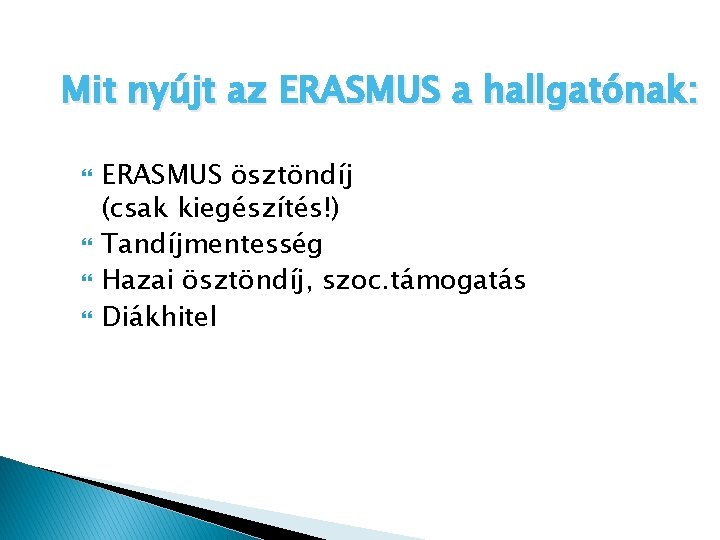 Mit nyújt az ERASMUS a hallgatónak:

ERASMUS ösztöndíj (csak kiegészítés!)
Tandíjmentesség
Hazai ösztöndíj, szoc.támogatás
Diákhitel